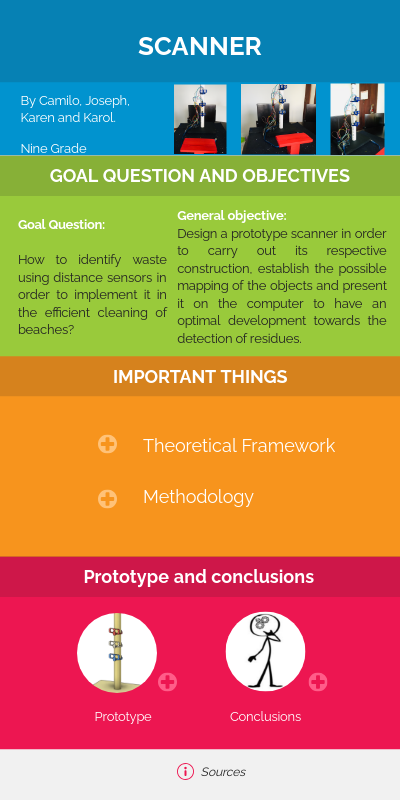 SCANNER

By Camilo, Joseph, Karen and Karol.

Nine Grade

GOAL QUESTION AND OBJECTIVES

Goal Question:

How to identify waste using distance sensors in order to implement it in the efficient cleaning of beaches?

General objective:
Design a prototype scanner in order to carry out its respective construction, establish the possible mapping of the objects and present it on the computer to have an optimal development towards the detection of residues.

IMPORTANT THINGS

Theoretical Framework

Methodology

Prototype and conclusions

Prototype

Conclusions

Sources